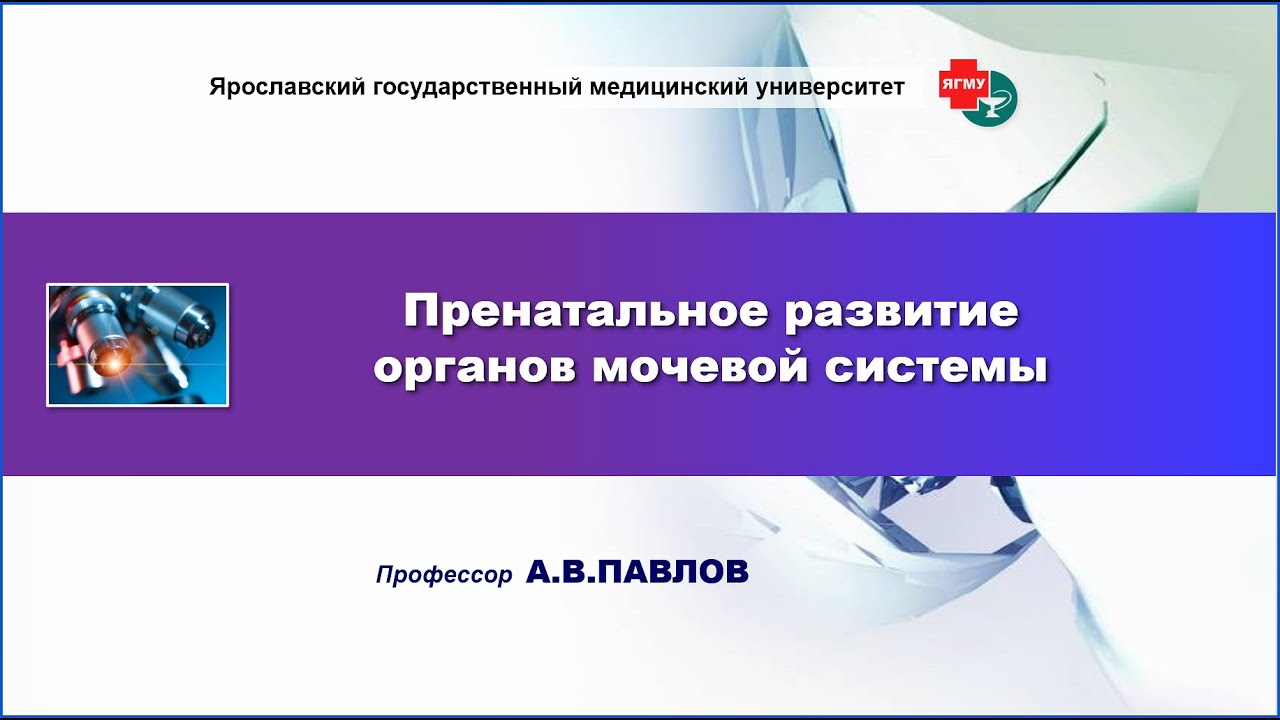 Ярославский государственный медицинский университет

ЯГМУ

Пренатальное развитие органов мочевой системы

Профессор А.В.ПАВЛОВ